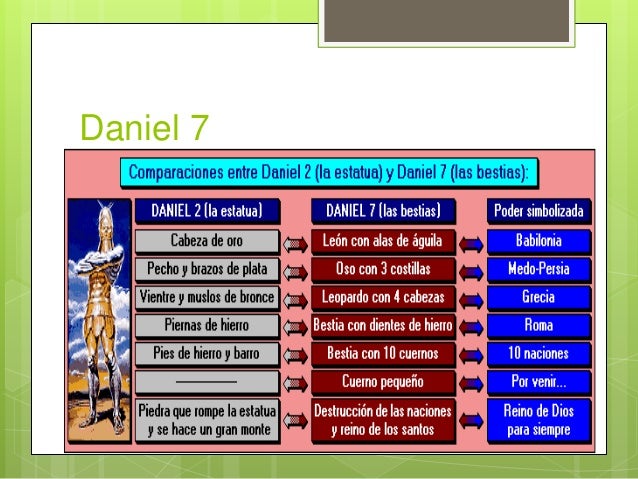 Daniel 7

Comparaciones entre Daniel 2 (la estatua) y Daniel 7 (las bestias):

| DANIEL 2 (la estatua) | DANIEL 7 (las bestias) | Poder simbolizada |
|---|---|---|
| Cabeza de oro | León con alas de águila | Babilonia |
| Pecho y brazos de plata | Oso con 3 costillas | Medo-Persia |
| Vientre y muslos de bronce | Leopardo con 4 cabezas | Grecia |
| Piernas de hierro | Bestia con dientes de hierro | Roma |
| Pies de hierro y barro | Bestia con 10 cuernos | 10 naciones |
| ———— | Cuerno pequeño | Por venir... |
| Piedra que rompe la estatua y se hace un gran monte | Destrucción de las naciones y reino de los santos | Reino de Dios para siempre |